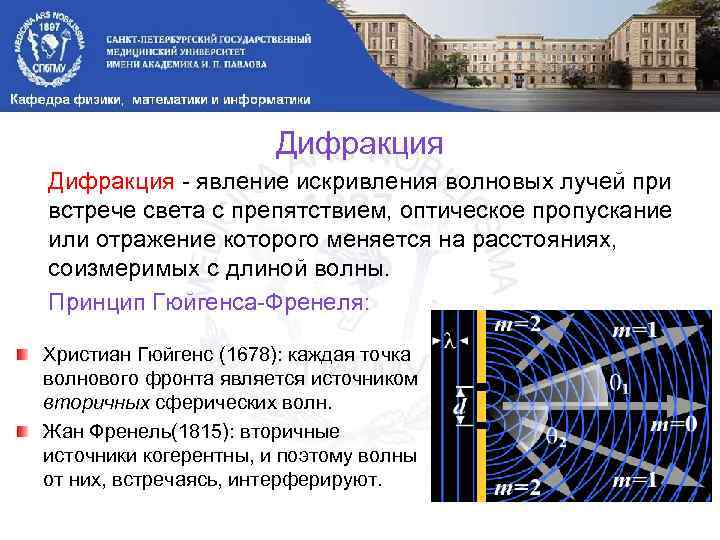 MEDICINA ARS NOBILISSIMA 1897 СПбГМУ

САНКТ-ПЕТЕРБУРГСКИЙ ГОСУДАРСТВЕННЫЙ МЕДИЦИНСКИЙ УНИВЕРСИТЕТ ИМЕНИ АКАДЕМИКА И. П. ПАВЛОВА

Кафедра физики, математики и информатики

Дифракция

Дифракция - явление искривления волновых лучей при встрече света с препятствием, оптическое пропускание или отражение которого меняется на расстояниях, соизмеримых с длиной волны.

Принцип Гюйгенса-Френеля:

Христиан Гюйгенс (1678): каждая точка волнового фронта является источником вторичных сферических волн.

Жан Френель(1815): вторичные источники когерентны, и поэтому волны от них, встречаясь, интерферируют.

$\lambda$

$d$

$m=2$

$m=1$

$\theta_1$

$m=0$

$\theta_2$

$m=2$

$m=1$